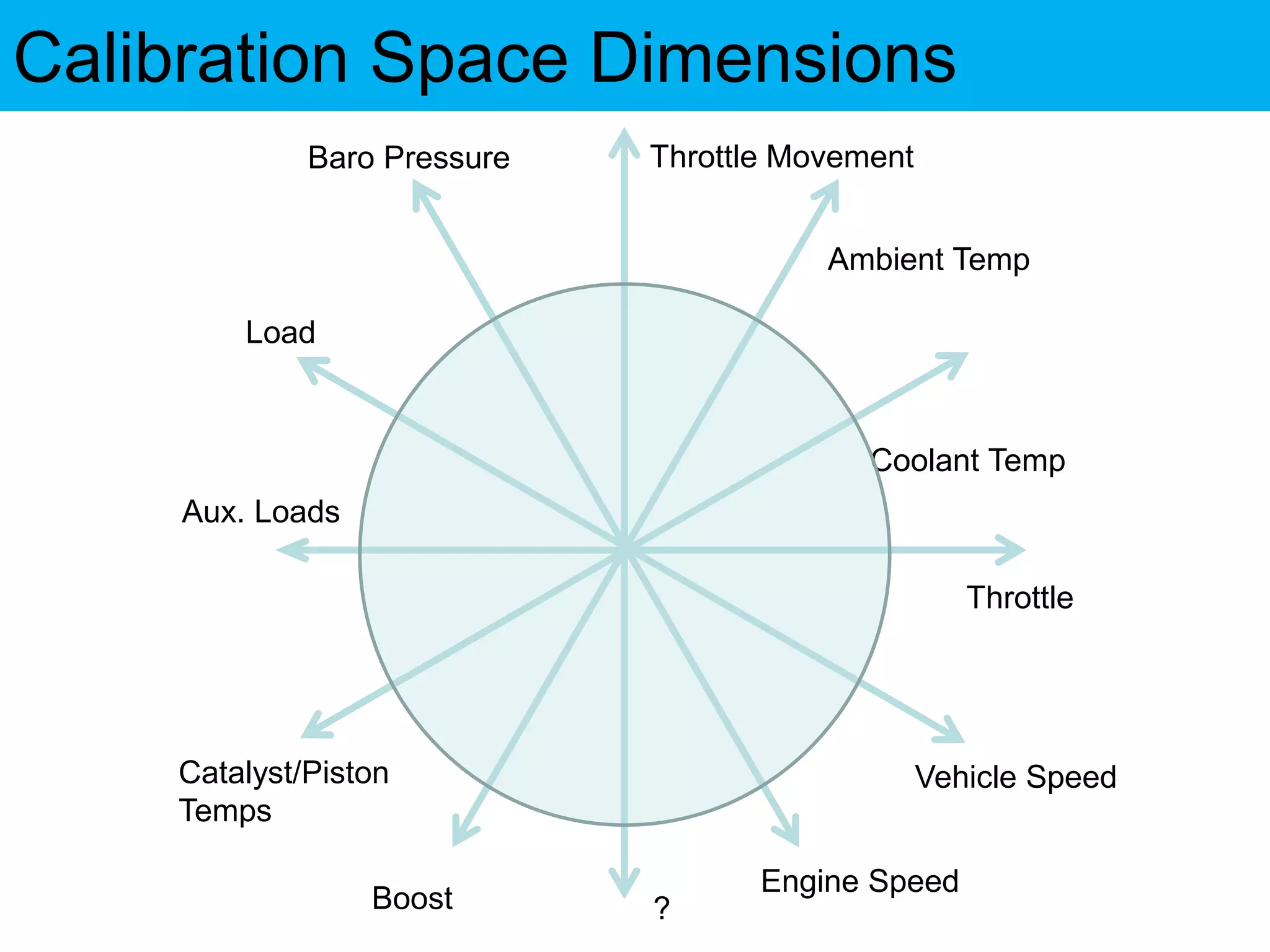 Calibration Space Dimensions

Baro Pressure

Throttle Movement

Ambient Temp

Load

Coolant Temp

Aux. Loads

Throttle

Catalyst/Piston Temps

Vehicle Speed

Boost

?

Engine Speed